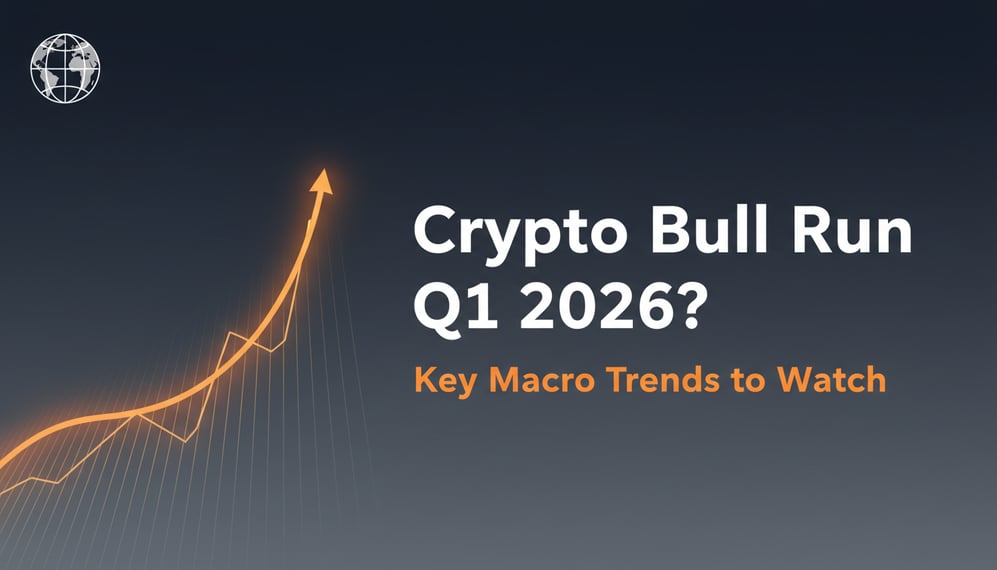 Crypto Bull Run Q1 2026?

Key Macro Trends to Watch